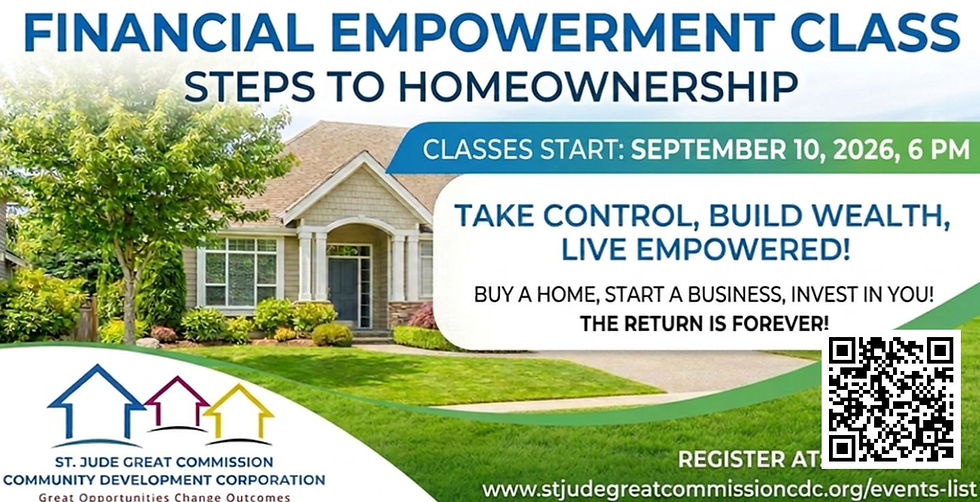 FINANCIAL EMPOWERMENT CLASS
STEPS TO HOMEOWNERSHIP

CLASSES START: SEPTEMBER 10, 2026, 6 PM

TAKE CONTROL, BUILD WEALTH, LIVE EMPOWERED!

BUY A HOME, START A BUSINESS, INVEST IN YOU!
THE RETURN IS FOREVER!

ST. JUDE GREAT COMMISSION
COMMUNITY DEVELOPMENT CORPORATION
Great Opportunities Change Outcomes

REGISTER AT:
www.stjudegreatcommissioncdc.org/events-list